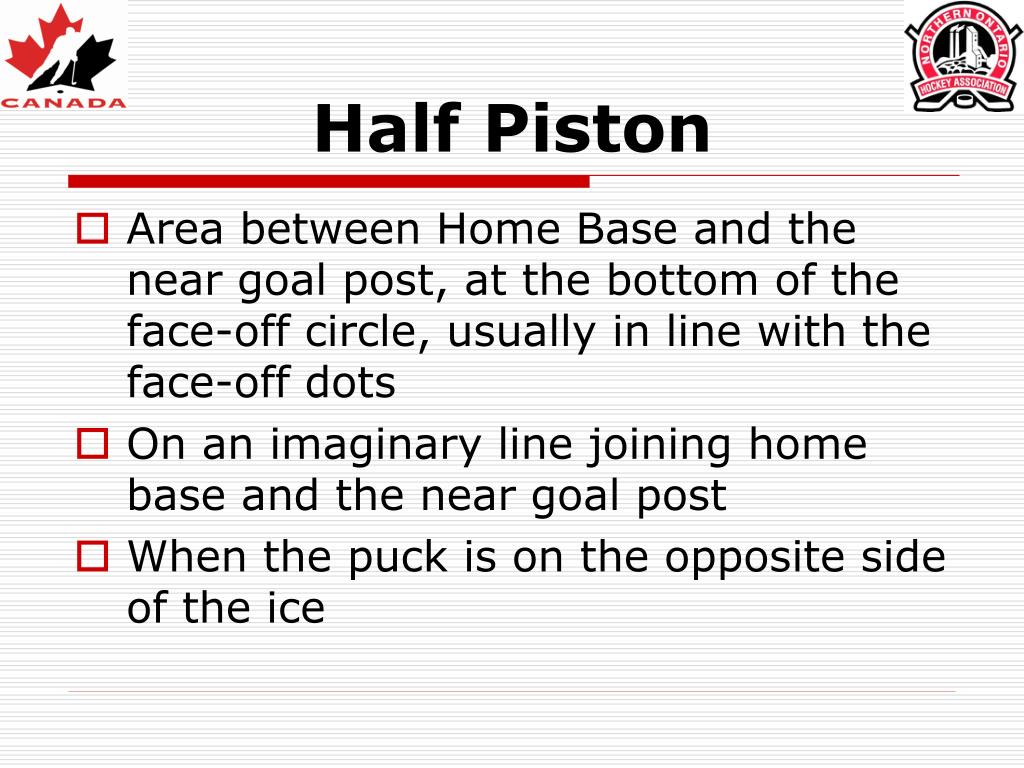 CANADA

NORTHERN ONTARIO HOCKEY ASSOCIATION

Half Piston

Area between Home Base and the near goal post, at the bottom of the face-off circle, usually in line with the face-off dots

On an imaginary line joining home base and the near goal post

When the puck is on the opposite side of the ice